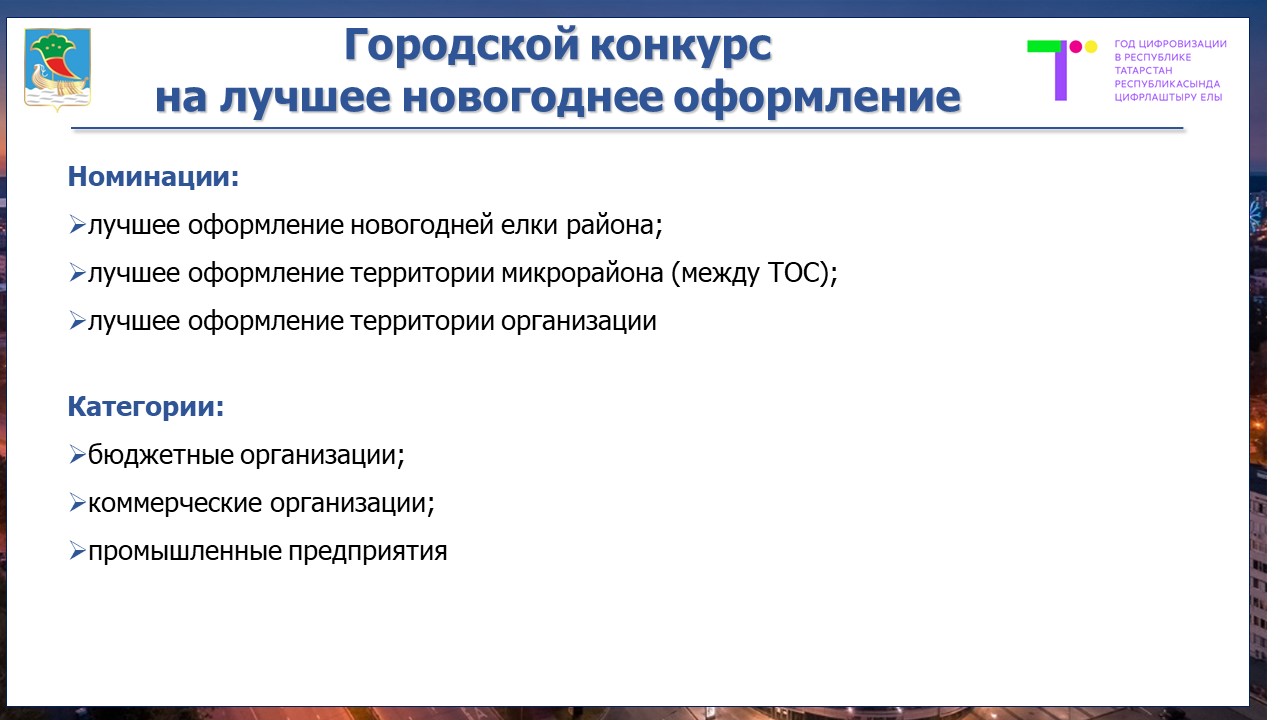 Городской конкурс
на лучшее новогоднее оформление

ГОД ЦИФРОВИЗАЦИИ В РЕСПУБЛИКЕ ТАТАРСТАН
РЕСПУБЛИКАСЫНДА ЦИФРЛАШТЫРУ ЕЛЫ

Номинации:
➢лучшее оформление новогодней елки района;
➢лучшее оформление территории микрорайона (между ТОС);
➢лучшее оформление территории организации

Категории:
➢бюджетные организации;
➢коммерческие организации;
➢промышленные предприятия